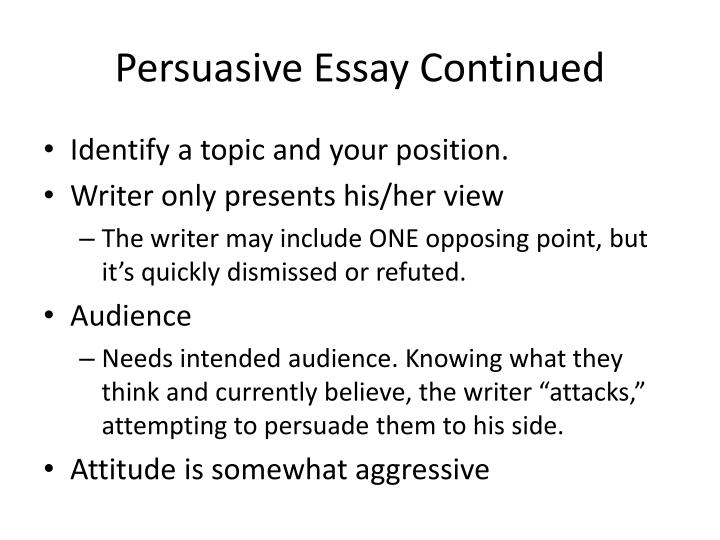 Persuasive Essay Continued

• Identify a topic and your position.
• Writer only presents his/her view
– The writer may include ONE opposing point, but it's quickly dismissed or refuted.
• Audience
– Needs intended audience. Knowing what they think and currently believe, the writer "attacks," attempting to persuade them to his side.
• Attitude is somewhat aggressive